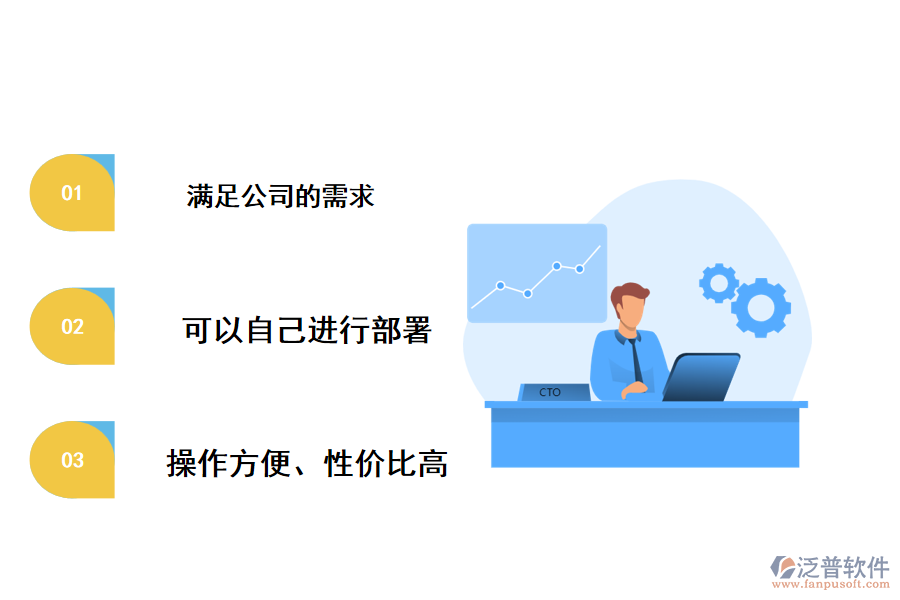 01

满足公司的需求

02

可以自己进行部署

03

操作方便、性价比高

CTO

泛普软件
www.fanpusoft.com